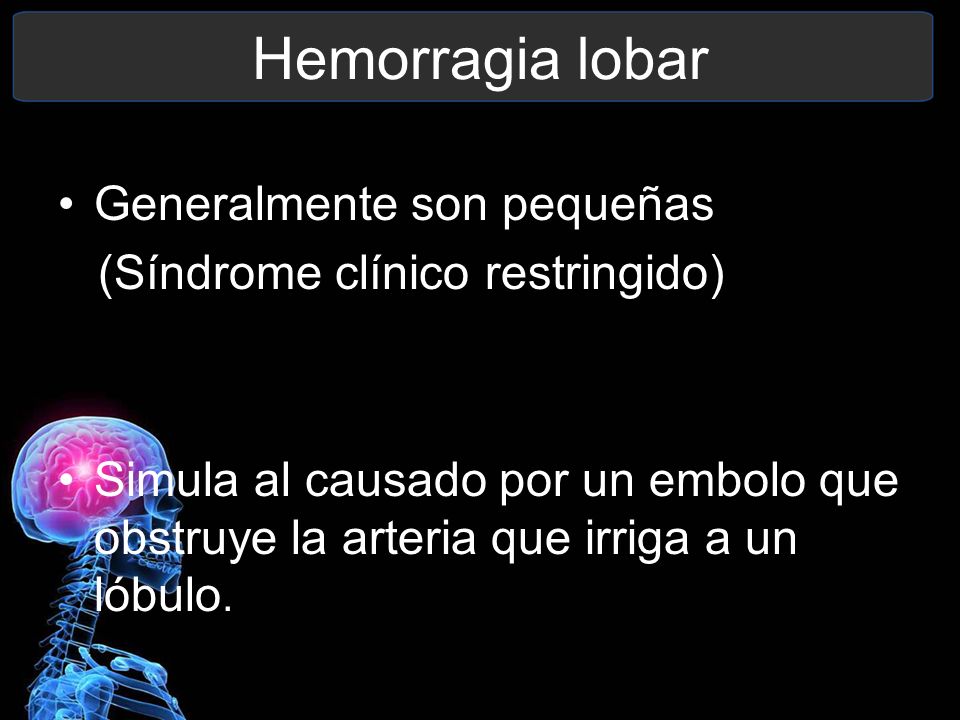 Hemorragia lobar

• Generalmente son pequeñas (Síndrome clínico restringido)

• Simula al causado por un embolo que obstruye la arteria que irriga a un lóbulo.